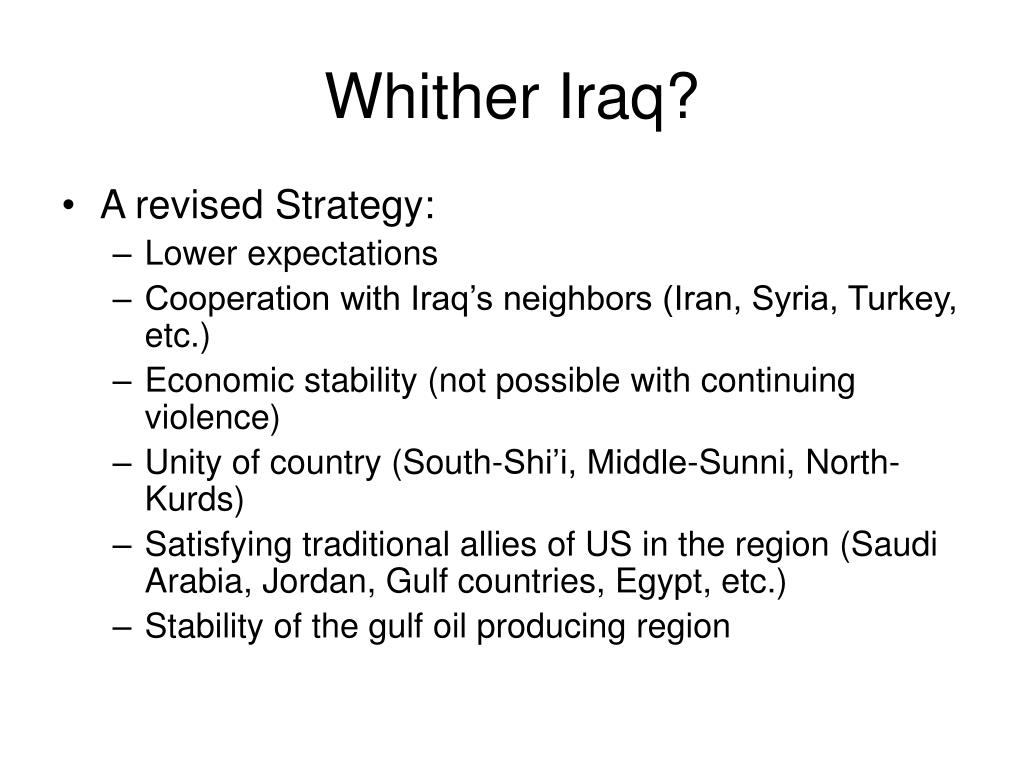 Whither Iraq?

• A revised Strategy:
  – Lower expectations
  – Cooperation with Iraq’s neighbors (Iran, Syria, Turkey, etc.)
  – Economic stability (not possible with continuing violence)
  – Unity of country (South-Shi’i, Middle-Sunni, North-Kurds)
  – Satisfying traditional allies of US in the region (Saudi Arabia, Jordan, Gulf countries, Egypt, etc.)
  – Stability of the gulf oil producing region